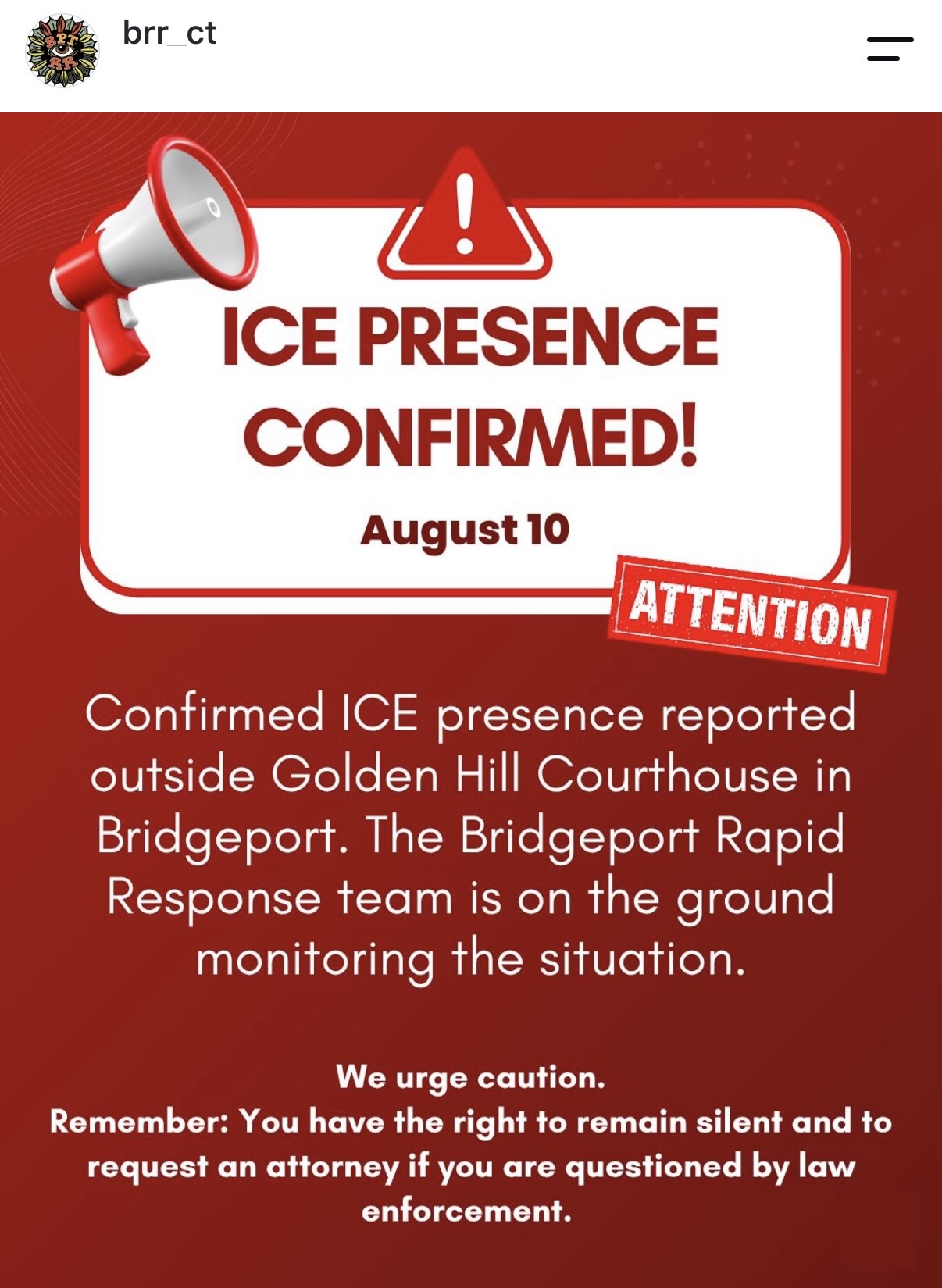 brr_ct

ICE PRESENCE CONFIRMED!

August 10

ATTENTION

Confirmed ICE presence reported outside Golden Hill Courthouse in Bridgeport. The Bridgeport Rapid Response team is on the ground monitoring the situation.

We urge caution.
Remember: You have the right to remain silent and to request an attorney if you are questioned by law enforcement.